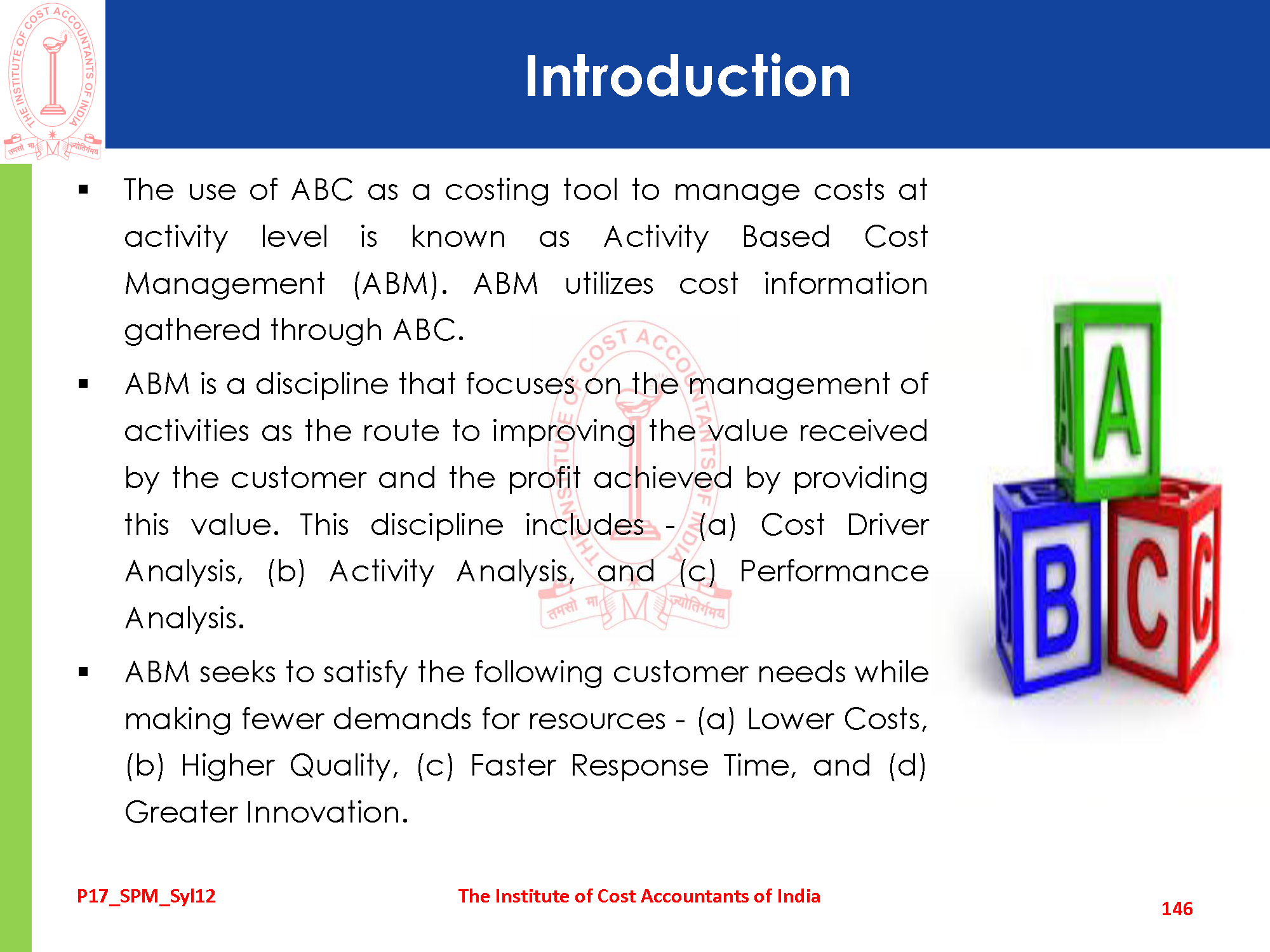 THE INSTITUTE OF COST ACCOUNTANTS OF INDIA
तमसो मा ज्योतिर्गमय

Introduction

▪ The use of ABC as a costing tool to manage costs at activity level is known as Activity Based Cost Management (ABM). ABM utilizes cost information gathered through ABC.

▪ ABM is a discipline that focuses on the management of activities as the route to improving the value received by the customer and the profit achieved by providing this value. This discipline includes - (a) Cost Driver Analysis, (b) Activity Analysis, and (c) Performance Analysis.

▪ ABM seeks to satisfy the following customer needs while making fewer demands for resources - (a) Lower Costs, (b) Higher Quality, (c) Faster Response Time, and (d) Greater Innovation.

A B C

P17_SPM_Syl12 The Institute of Cost Accountants of India 146